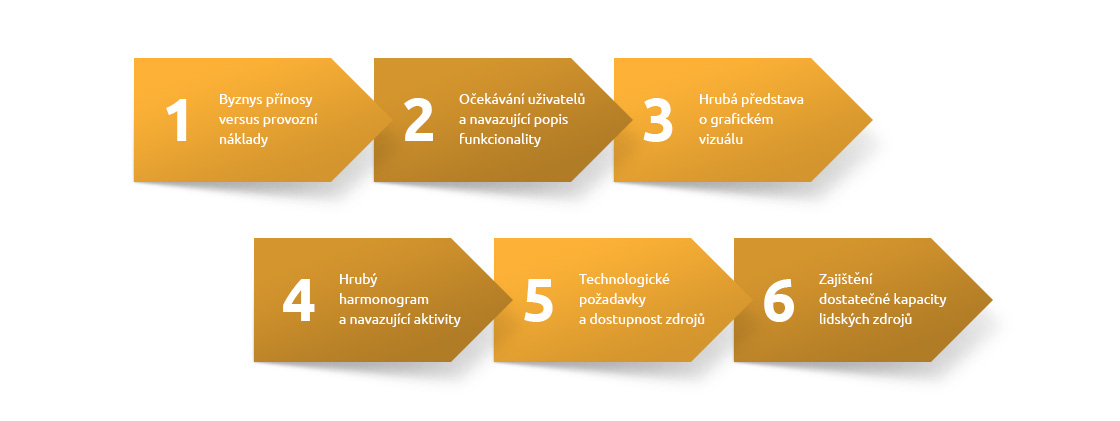 1 Byznys přínosy versus provozní náklady

2 Očekávání uživatelů a navazující popis funkcionality

3 Hrubá představa o grafickém vizuálu

4 Hrubý harmonogram a navazující aktivity

5 Technologické požadavky a dostupnost zdrojů

6 Zajištění dostatečné kapacity lidských zdrojů